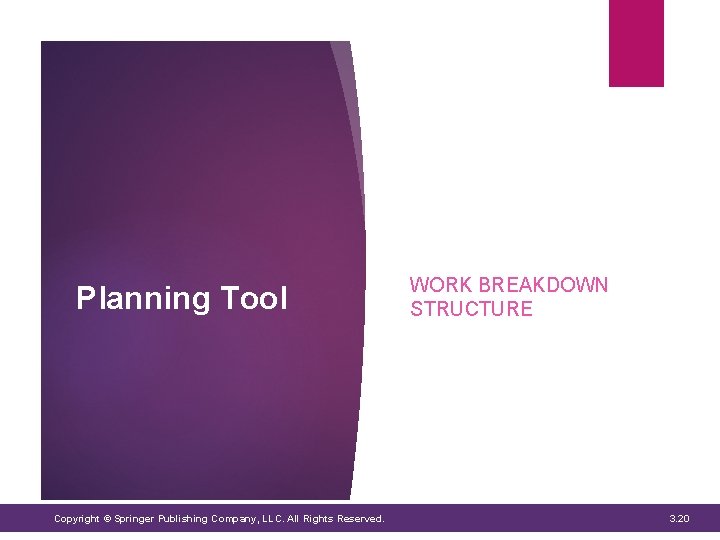 Planning Tool

WORK BREAKDOWN STRUCTURE

Copyright © Springer Publishing Company, LLC. All Rights Reserved.

3.20